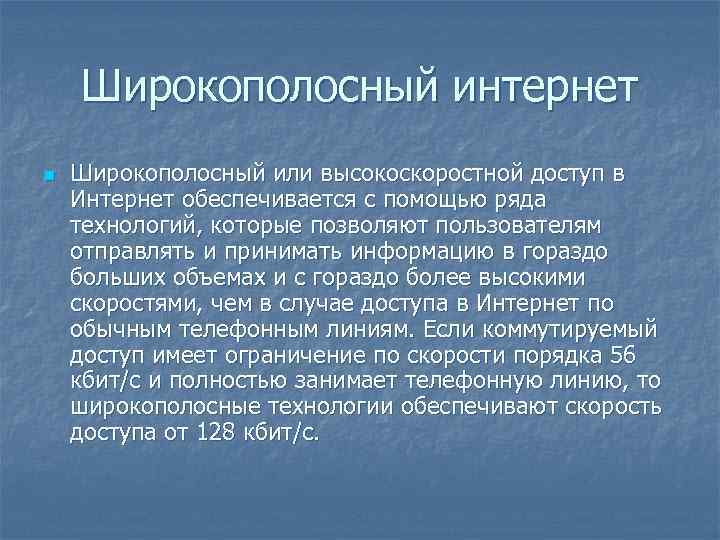 Широкополосный интернет

Широкополосный или высокоскоростной доступ в Интернет обеспечивается с помощью ряда технологий, которые позволяют пользователям отправлять и принимать информацию в гораздо больших объемах и с гораздо более высокими скоростями, чем в случае доступа в Интернет по обычным телефонным линиям. Если коммутируемый доступ имеет ограничение по скорости порядка 56 кбит/с и полностью занимает телефонную линию, то широкополосные технологии обеспечивают скорость доступа от 128 кбит/с.